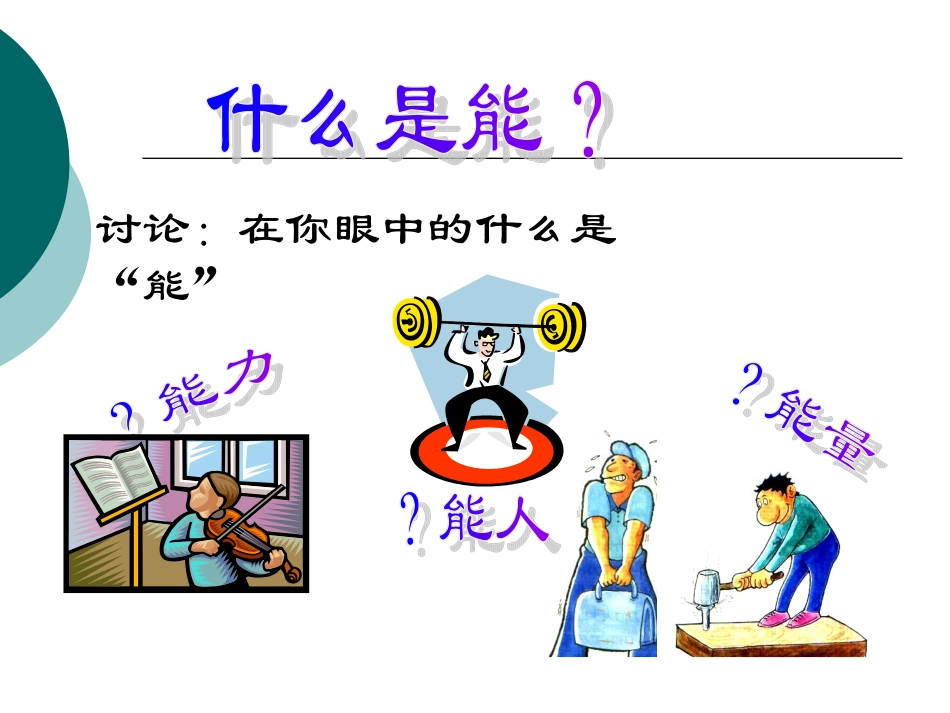 什么是能？

讨论：在你眼中的什么是“能”

？能力

？能人

？能量